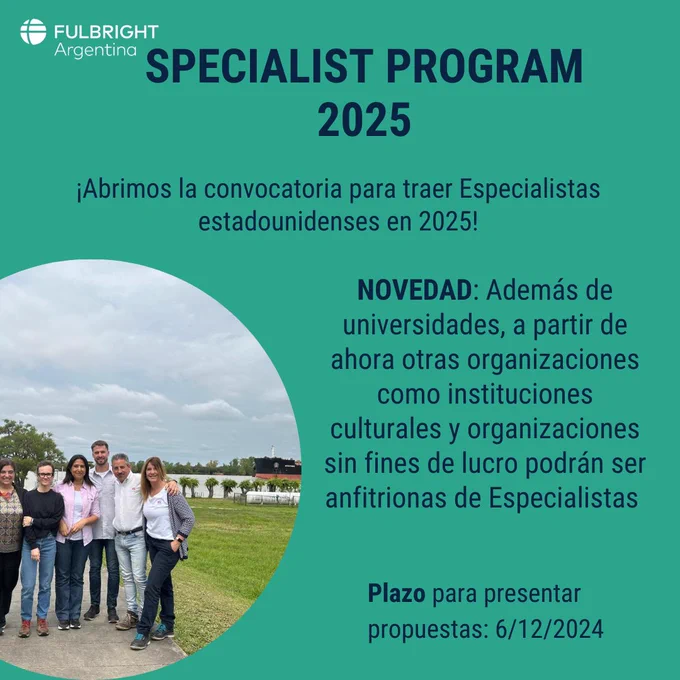 FULBRIGHT
Argentina

SPECIALIST PROGRAM
2025

¡Abrimos la convocatoria para traer Especialistas estadounidenses en 2025!

NOVEDAD: Además de universidades, a partir de ahora otras organizaciones como instituciones culturales y organizaciones sin fines de lucro podrán ser anfitrionas de Especialistas

Plazo para presentar propuestas: 6/12/2024